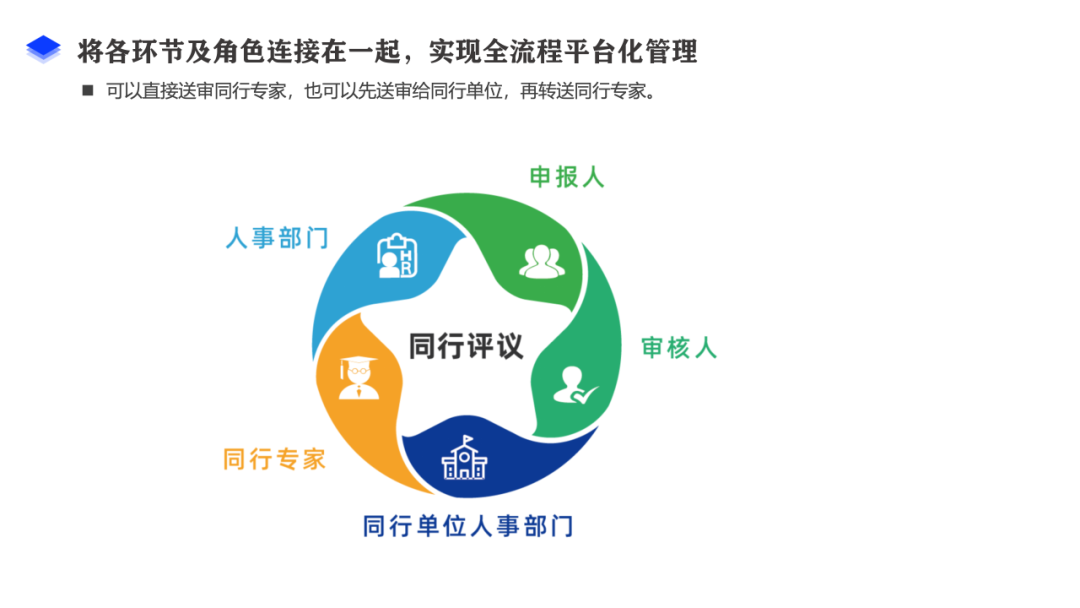 将各环节及角色连接在一起，实现全流程平台化管理

■ 可以直接送审同行专家，也可以先送审给同行单位，再转送同行专家。

申报人

人事部门

HR

同行评议

审核人

同行专家

同行单位人事部门